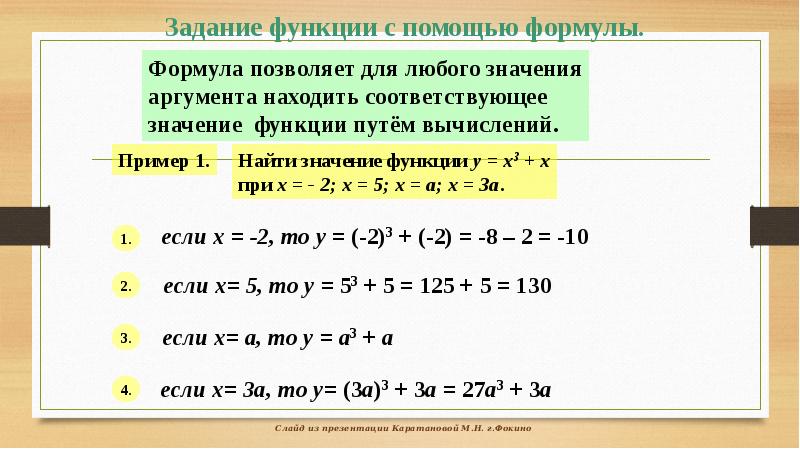 Задание функции с помощью формулы.

Формула позволяет для любого значения аргумента находить соответствующее значение функции путём вычислений.

Пример 1.

Найти значение функции $y = x^3 + x$ при $x = -2$; $x = 5$; $x = a$; $x = 3a$.

1. если $x = -2$, то $y = (-2)^3 + (-2) = -8 - 2 = -10$

2. если $x = 5$, то $y = 5^3 + 5 = 125 + 5 = 130$

3. если $x = a$, то $y = a^3 + a$

4. если $x = 3a$, то $y = (3a)^3 + 3a = 27a^3 + 3a$

Слайд из презентации Каратановой М.Н. г.Фокино